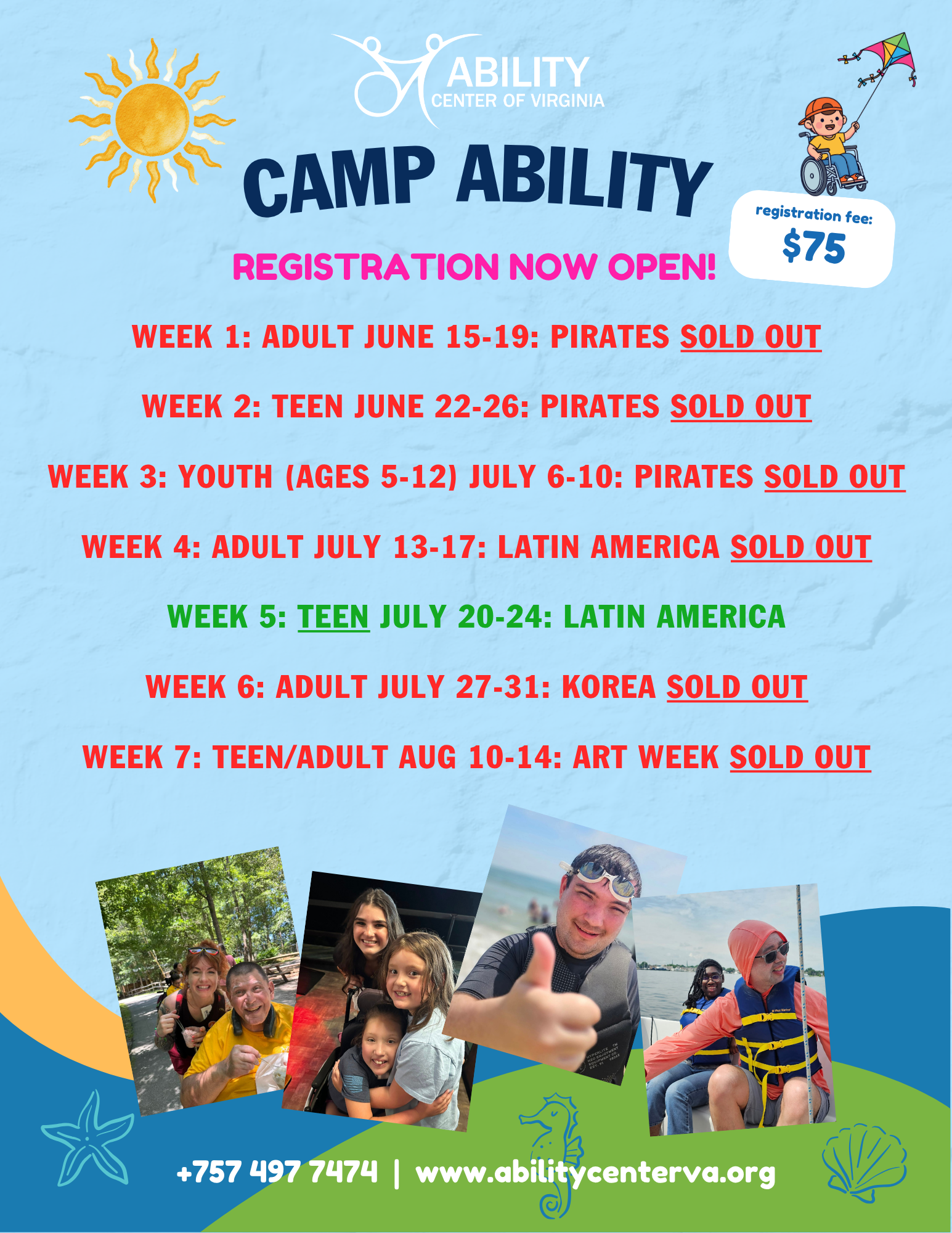 ABILITY
CENTER OF VIRGINIA

CAMP ABILITY

registration fee:
$75

REGISTRATION NOW OPEN!

WEEK 1: ADULT JUNE 15-19: PIRATES SOLD OUT

WEEK 2: TEEN JUNE 22-26: PIRATES SOLD OUT

WEEK 3: YOUTH (AGES 5-12) JULY 6-10: PIRATES SOLD OUT

WEEK 4: ADULT JULY 13-17: LATIN AMERICA SOLD OUT

WEEK 5: TEEN JULY 20-24: LATIN AMERICA

WEEK 6: ADULT JULY 27-31: KOREA SOLD OUT

WEEK 7: TEEN/ADULT AUG 10-14: ART WEEK SOLD OUT

+757 497 7474 | www.abilitycenterva.org